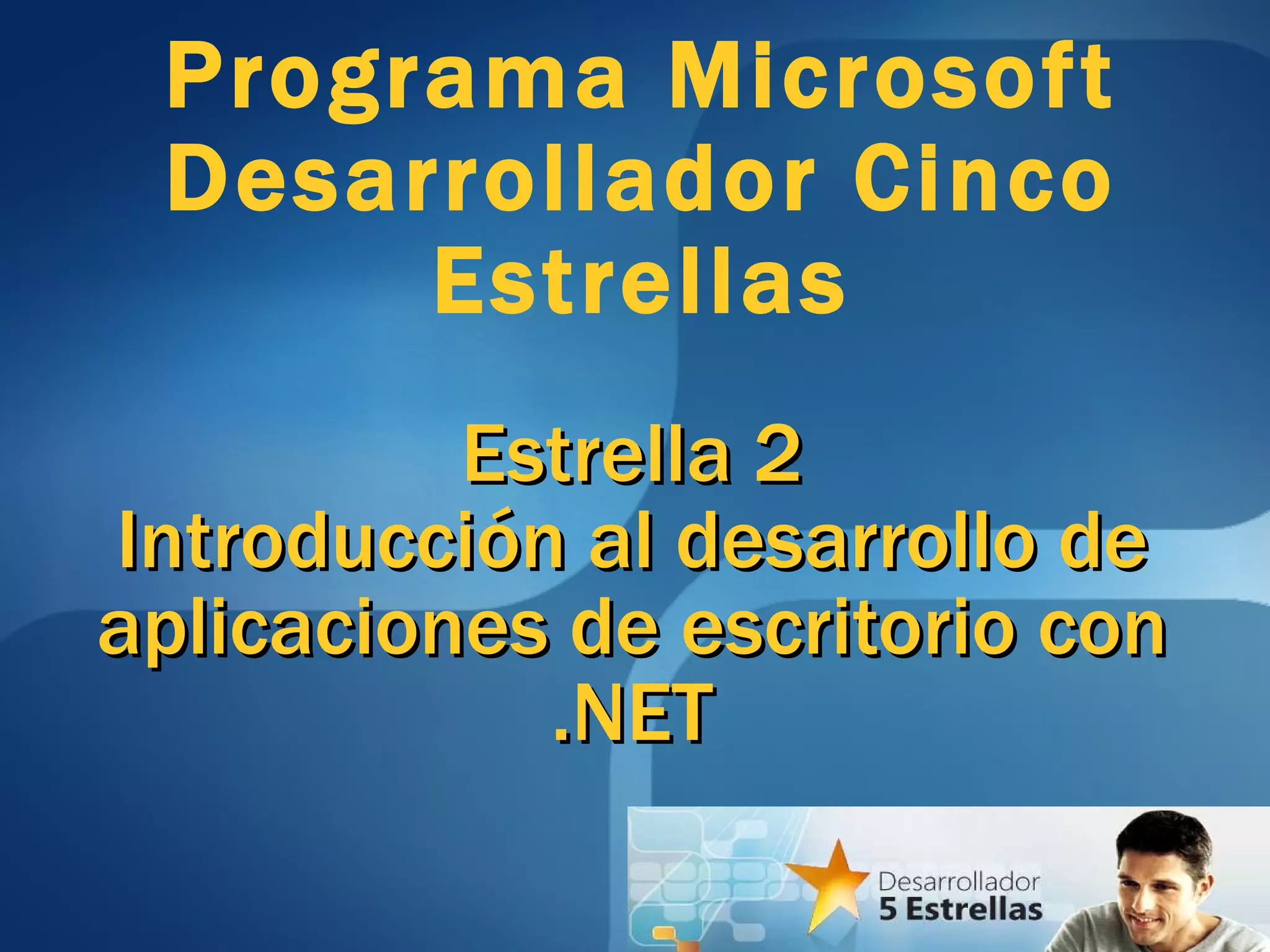 Programa Microsoft Desarrollador Cinco Estrellas

Estrella 2
Introducción al desarrollo de aplicaciones de escritorio con .NET

Desarrollador
5 Estrellas